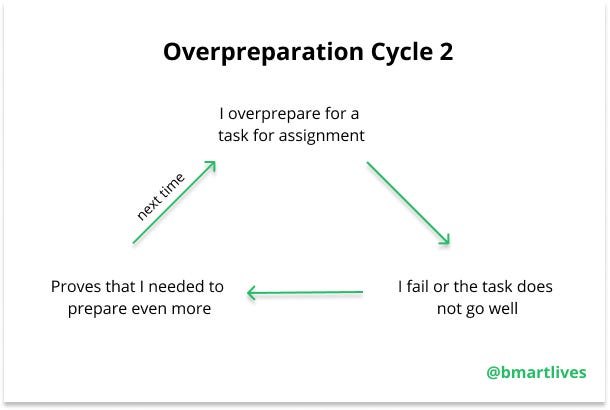 Overpreparation Cycle 2

I overprepare for a task for assignment

I fail or the task does not go well

Proves that I needed to prepare even more

next time

@bmartlives